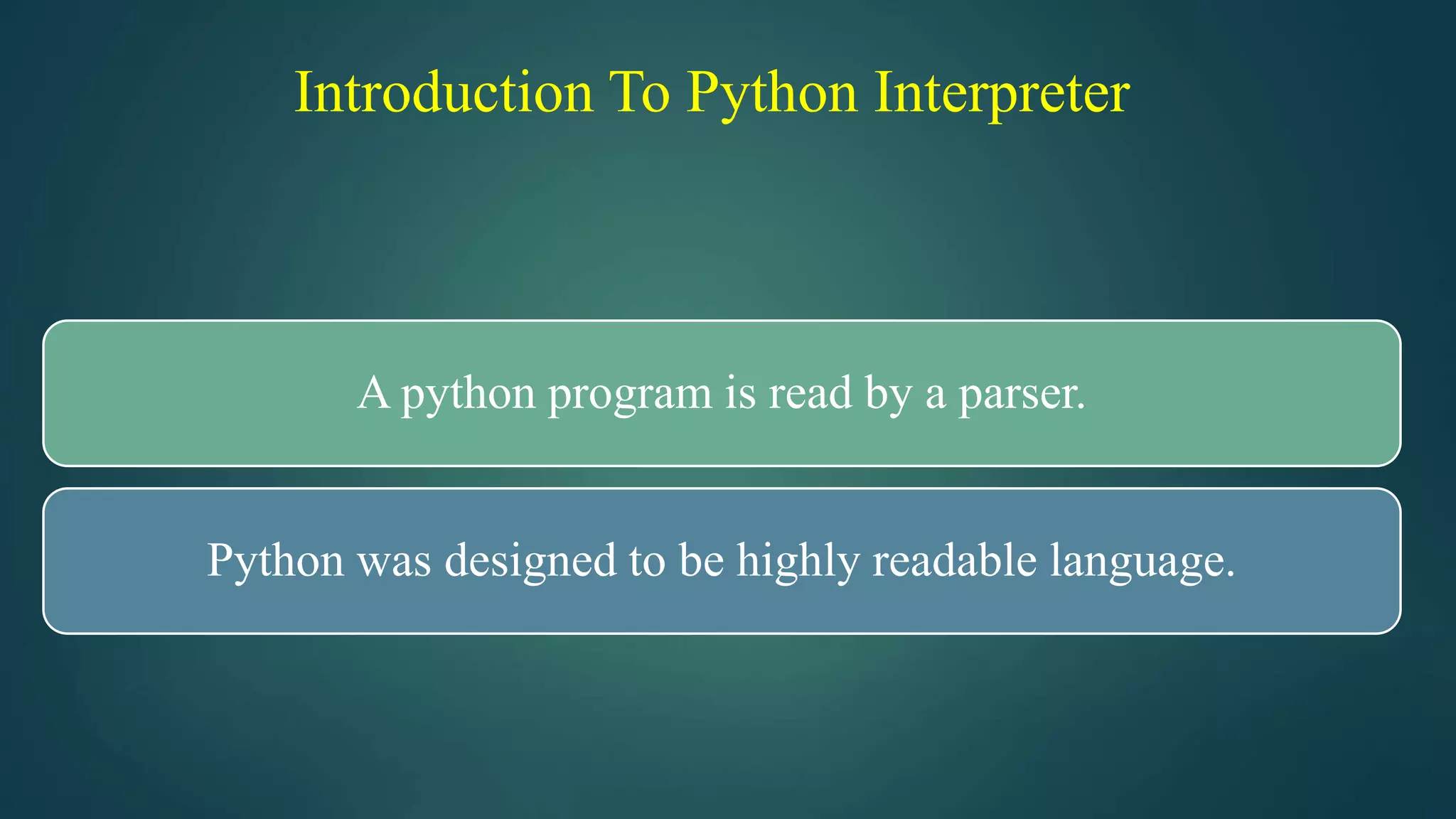 Introduction To Python Interpreter

A python program is read by a parser.

Python was designed to be highly readable language.